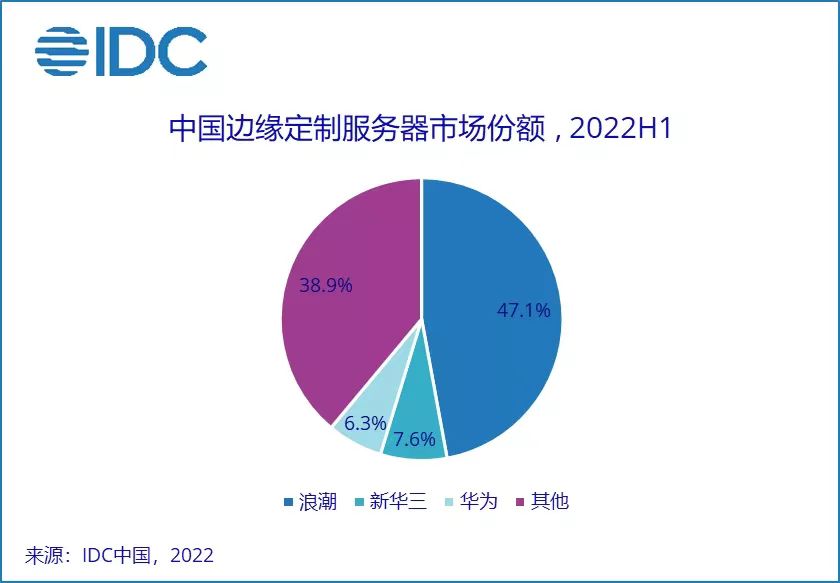 IDC

中国边缘定制服务器市场份额，2022H1

38.9%

47.1%

6.3%

7.6%

浪潮 新华三 华为 其他

来源：IDC中国，2022